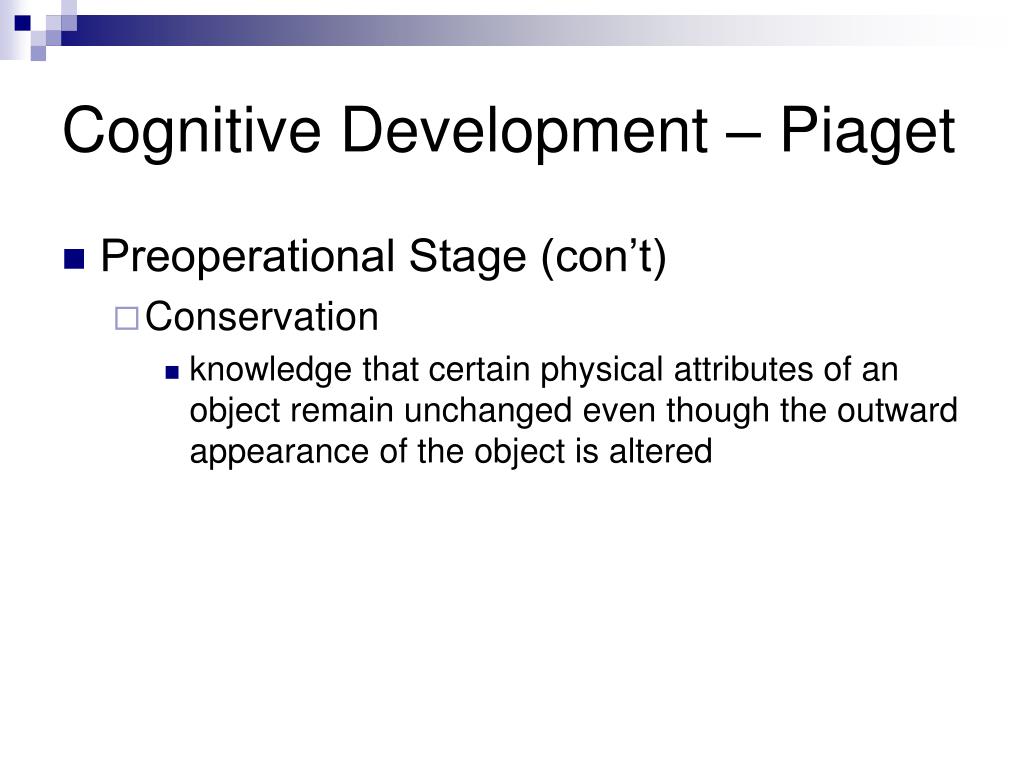 Cognitive Development – Piaget

Preoperational Stage (con’t)

Conservation

knowledge that certain physical attributes of an object remain unchanged even though the outward appearance of the object is altered